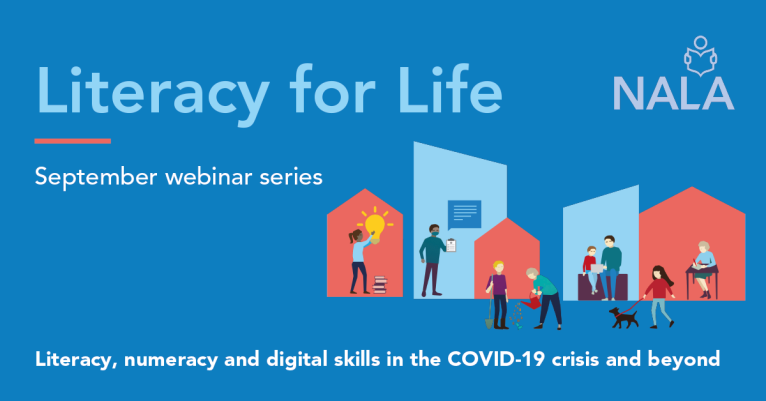 Literacy for Life

NALA

September webinar series

Literacy, numeracy and digital skills in the COVID-19 crisis and beyond